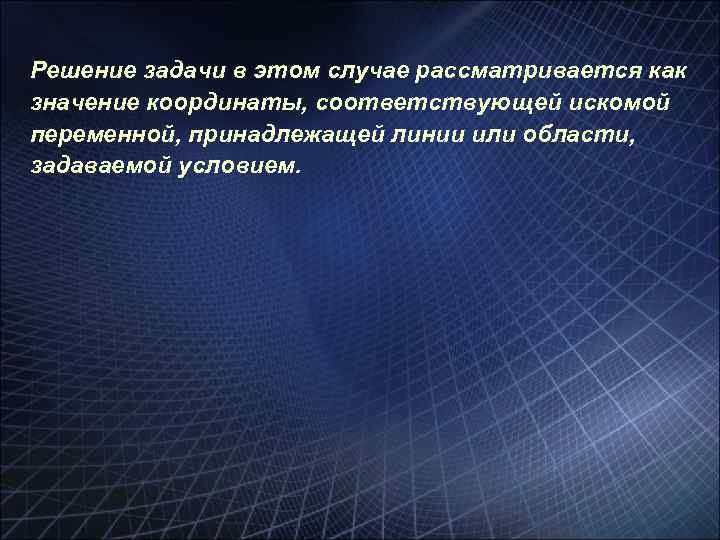 Решение задачи в этом случае рассматривается как значение координаты, соответствующей искомой переменной, принадлежащей линии или области, задаваемой условием.